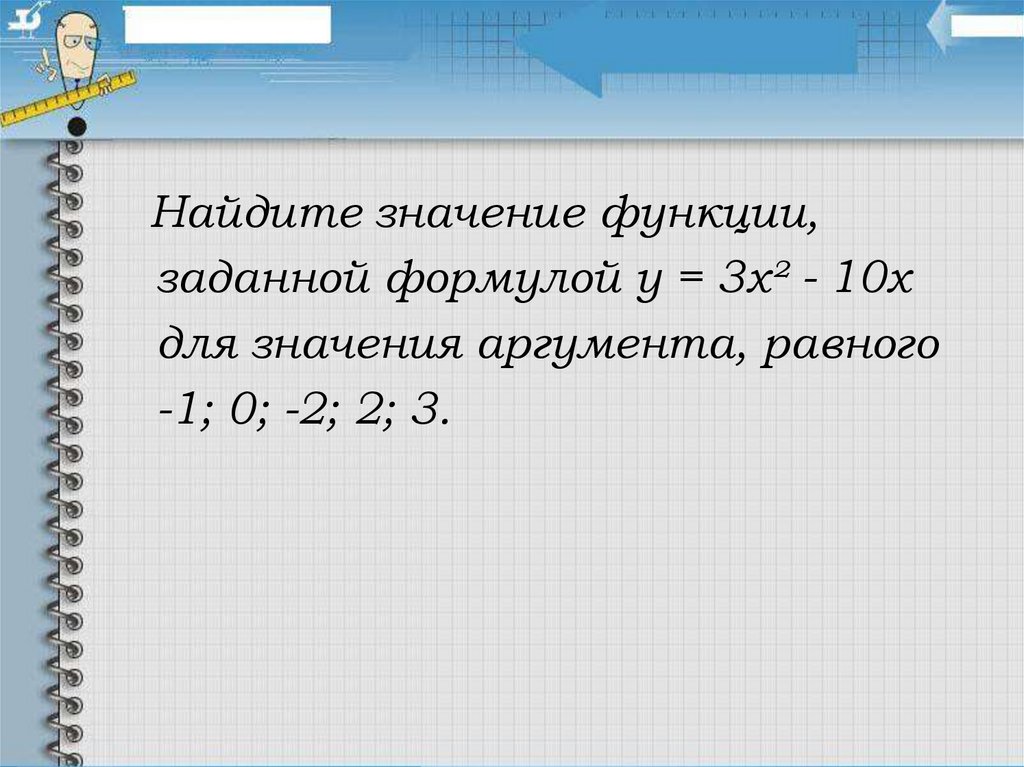 Найдите значение функции, заданной формулой $y = 3x^2 - 10x$ для значения аргумента, равного -1; 0; -2; 2; 3.